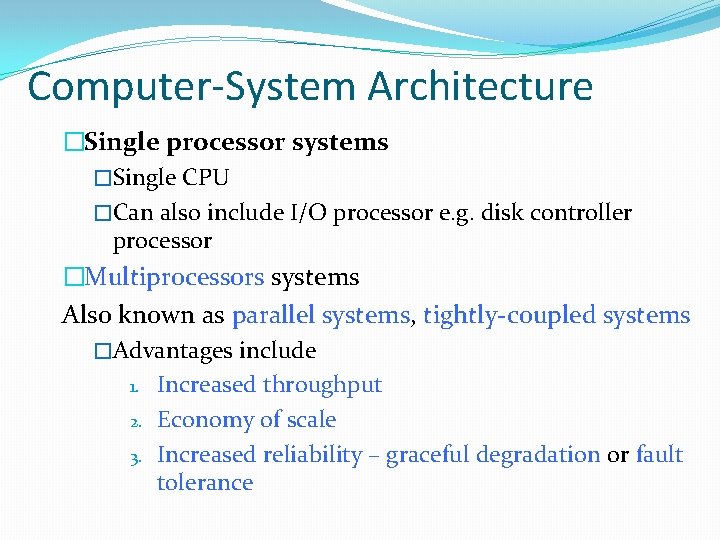 Computer-System Architecture

□Single processor systems

□Single CPU

□Can also include I/O processor e.g. disk controller processor

□Multiprocessors systems

Also known as parallel systems, tightly-coupled systems

□Advantages include

1. Increased throughput
2. Economy of scale
3. Increased reliability – graceful degradation or fault tolerance